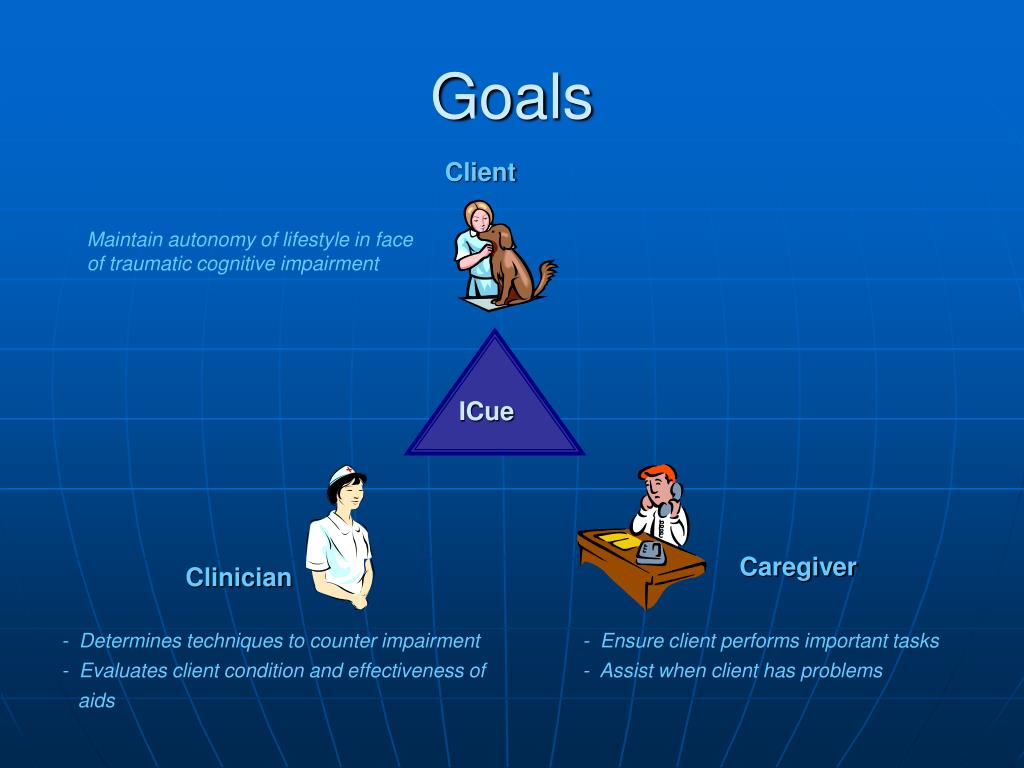 Goals

Client

Maintain autonomy of lifestyle in face of traumatic cognitive impairment

ICue

Clinician

- Determines techniques to counter impairment
- Evaluates client condition and effectiveness of aids

Caregiver

- Ensure client performs important tasks
- Assist when client has problems